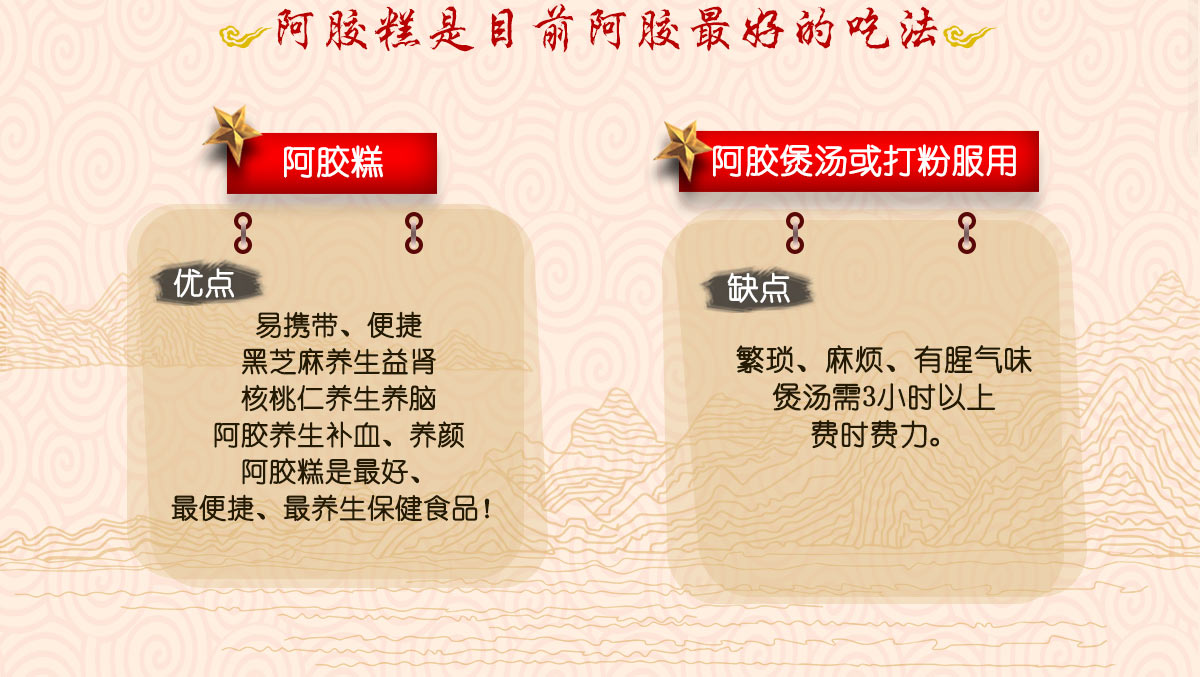 阿胶糕是目前阿胶最好的吃法

阿胶糕

优点

易携带、便捷
黑芝麻养生益肾
核桃仁养生养脑
阿胶养生补血、养颜
阿胶糕是最好、
最便捷、最养生保健食品！

阿胶煲汤或打粉服用

缺点

繁琐、麻烦、有腥气味
煲汤需3小时以上
费时费力。